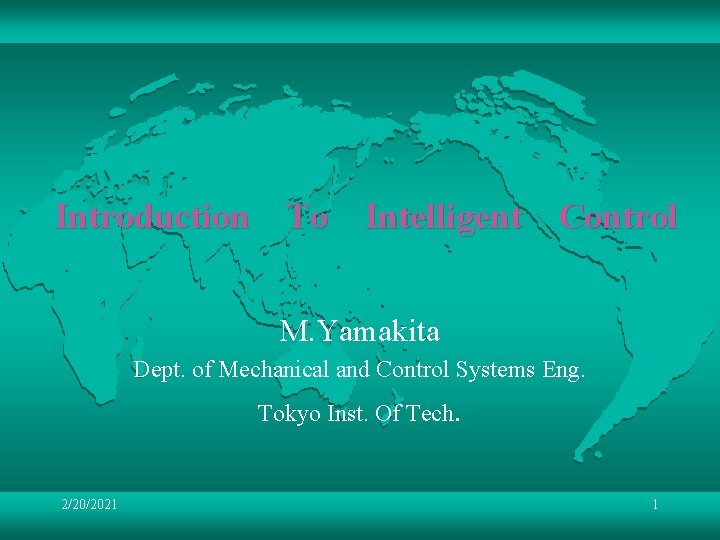 Introduction To Intelligent Control

M.Yamakita

Dept. of Mechanical and Control Systems Eng.

Tokyo Inst. Of Tech.

2/20/2021

1